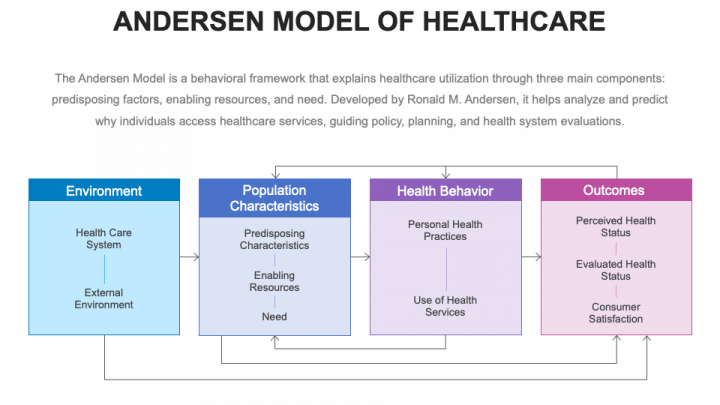 ANDERSEN MODEL OF HEALTHCARE

The Andersen Model is a behavioral framework that explains healthcare utilization through three main components: predisposing factors, enabling resources, and need. Developed by Ronald M. Andersen, it helps analyze and predict why individuals access healthcare services, guiding policy, planning, and health system evaluations.

Environment

Health Care System

External Environment

Population Characteristics

Predisposing Characteristics

Enabling Resources

Need

Health Behavior

Personal Health Practices

Use of Health Services

Outcomes

Perceived Health Status

Evaluated Health Status

Consumer Satisfaction